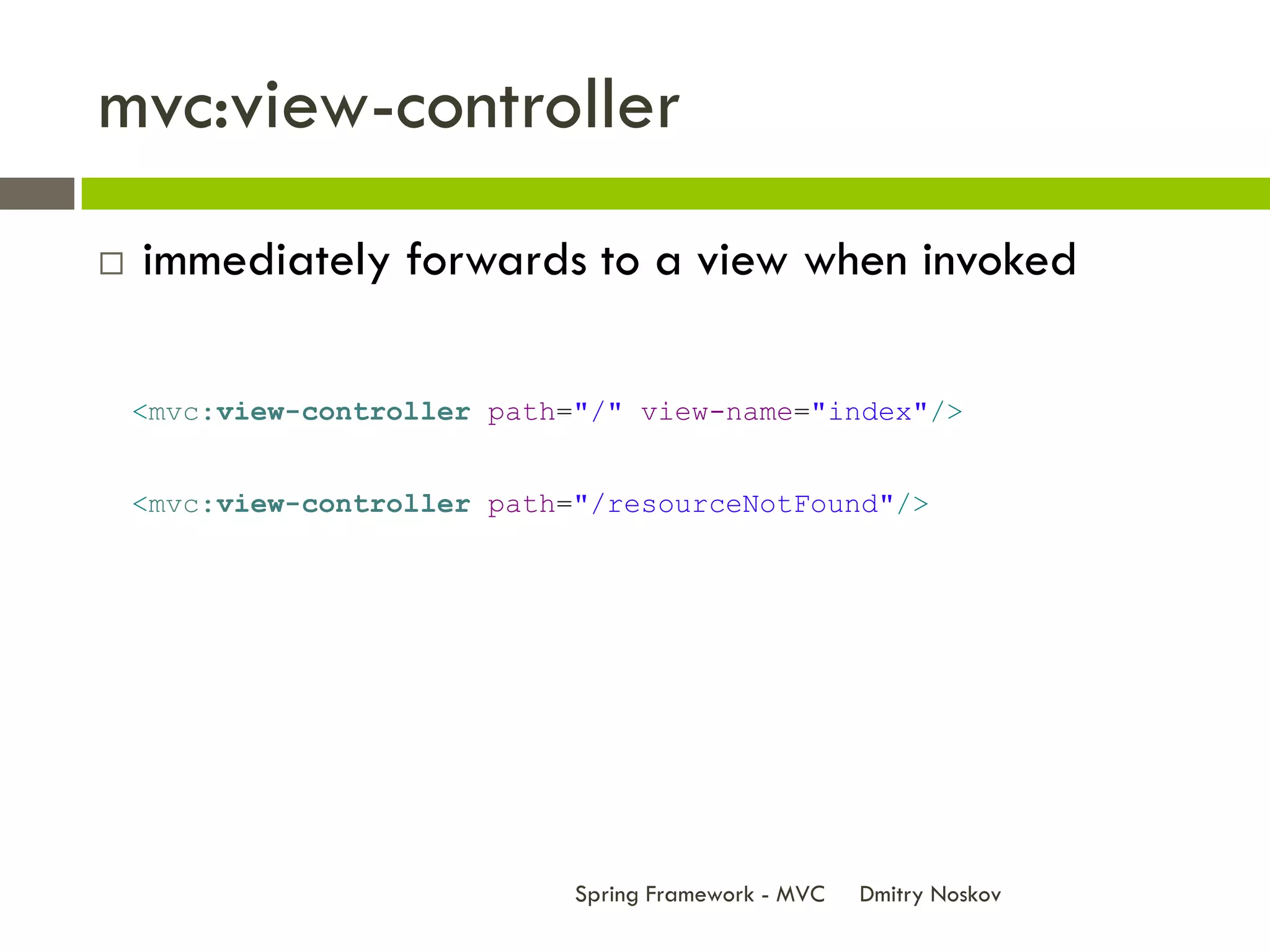 mvc:view-controller

□ immediately forwards to a view when invoked

<mvc:view-controller path="/" view-name="index"/>

<mvc:view-controller path="/resourceNotFound"/>

Spring Framework - MVC Dmitry Noskov